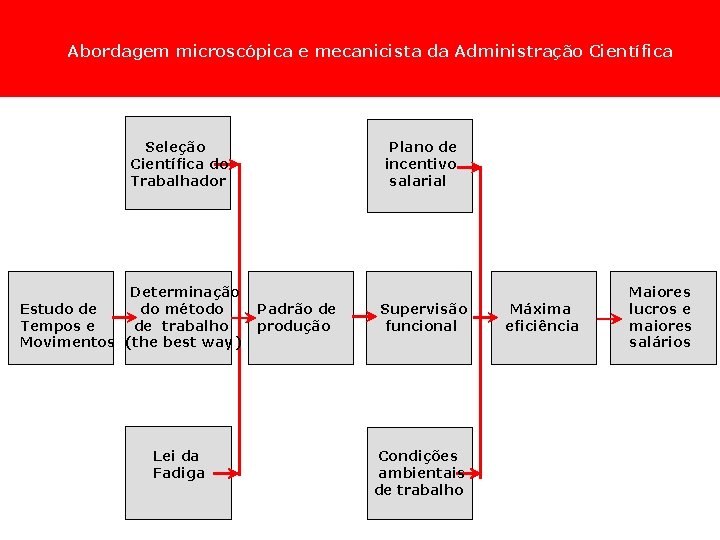 Abordagem microscópica e mecanicista da Administração Científica

Seleção Científica do Trabalhador

Plano de incentivo salarial

Estudo de Tempos e Movimentos

Determinação do método de trabalho (the best way)

Padrão de produção

Supervisão funcional

Máxima eficiência

Maiores lucros e maiores salários

Lei da Fadiga

Condições ambientais de trabalho